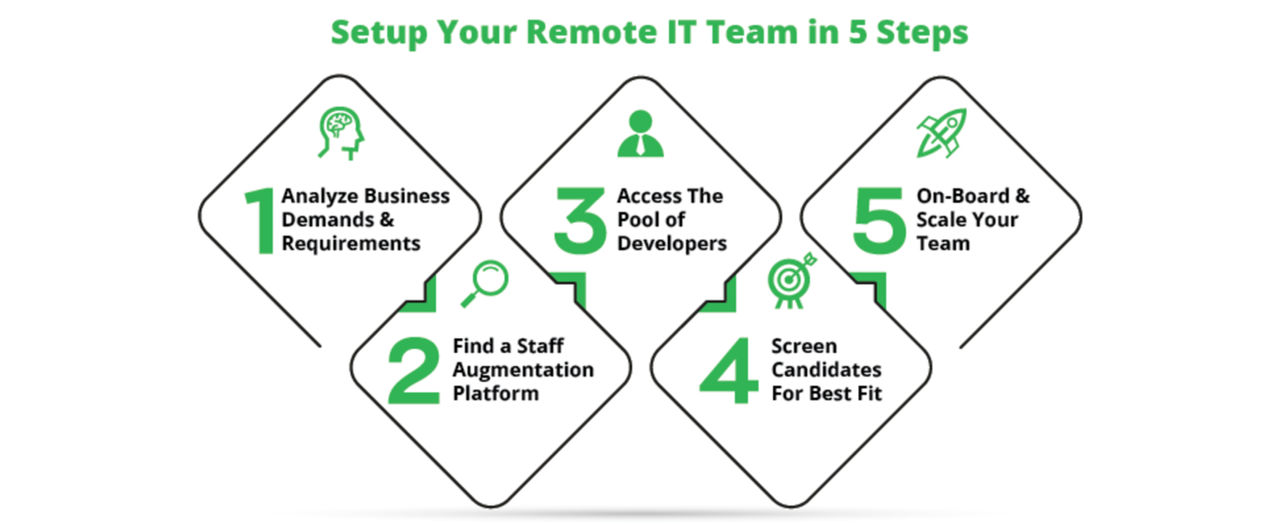 Setup Your Remote IT Team in 5 Steps

1 Analyze Business Demands & Requirements

2 Find a Staff Augmentation Platform

3 Access The Pool of Developers

4 Screen Candidates For Best Fit

5 On-Board & Scale Your Team